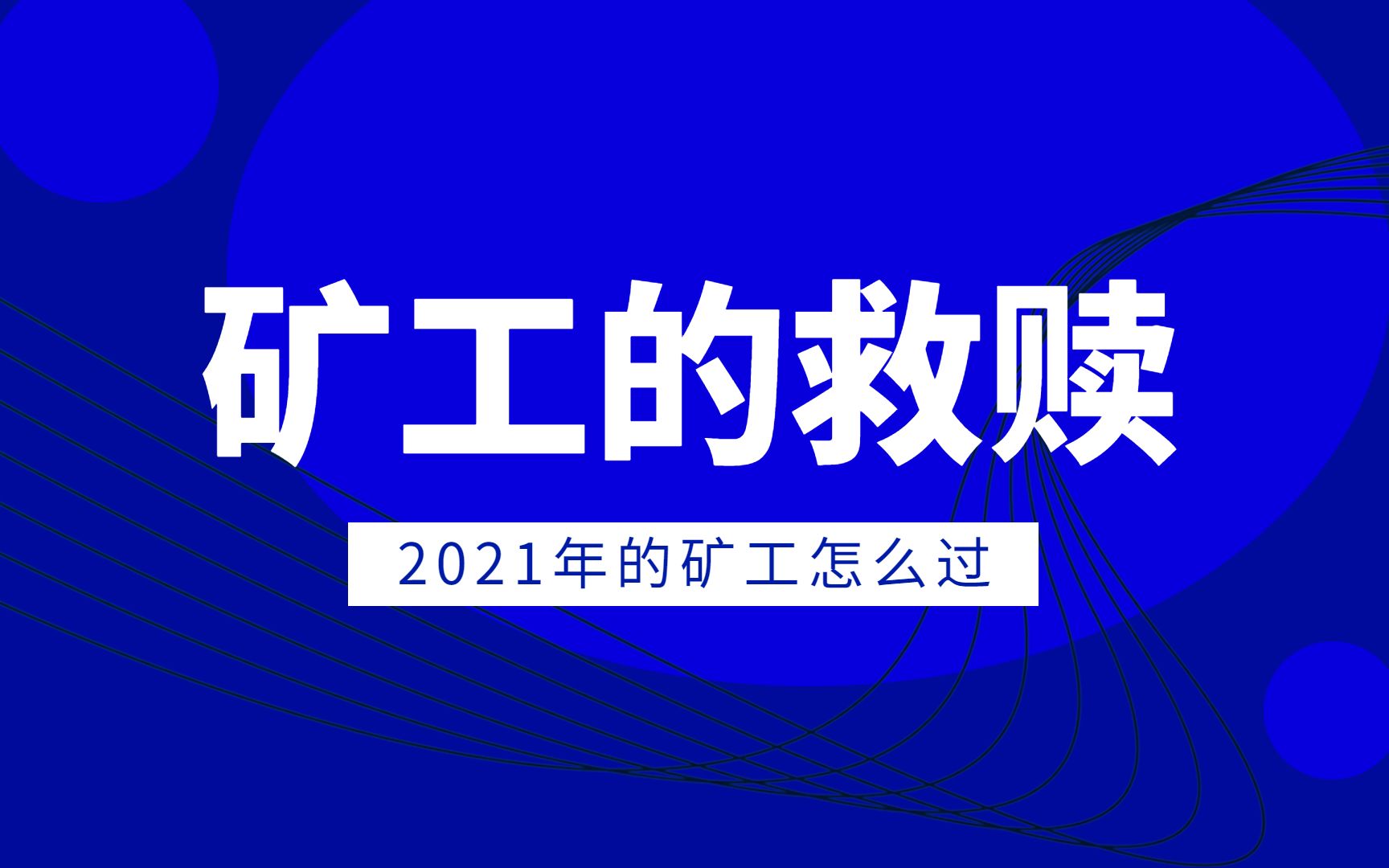 矿工的救赎

2021年的矿工怎么过